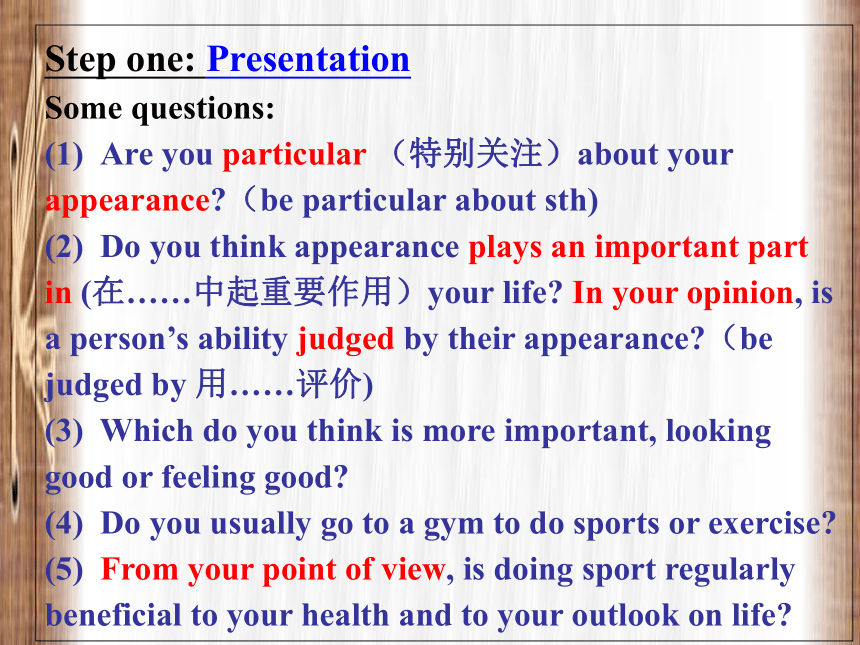 Step one: Presentation

Some questions:

(1) Are you particular （特别关注）about your appearance?（be particular about sth)

(2) Do you think appearance plays an important part in (在……中起重要作用）your life? In your opinion, is a person’s ability judged by their appearance?（be judged by 用……评价)

(3) Which do you think is more important, looking good or feeling good?

(4) Do you usually go to a gym to do sports or exercise?

(5) From your point of view, is doing sport regularly beneficial to your health and to your outlook on life?